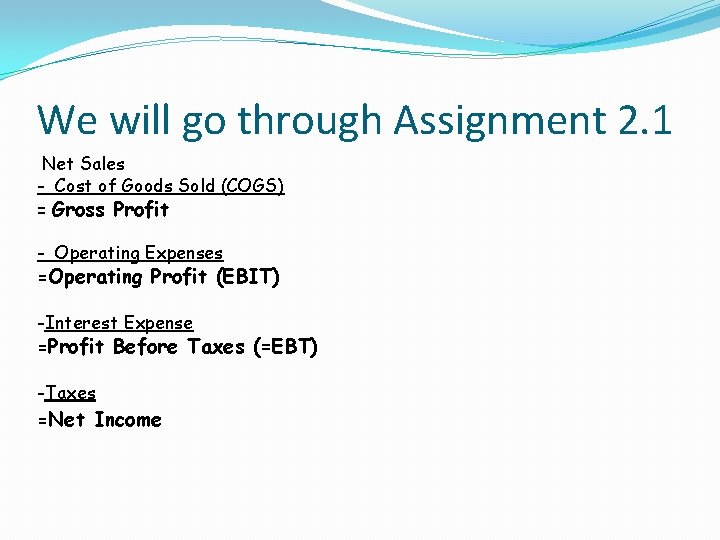 We will go through Assignment 2.1

Net Sales
- Cost of Goods Sold (COGS)
= Gross Profit

- Operating Expenses
=Operating Profit (EBIT)

-Interest Expense
=Profit Before Taxes (=EBT)

-Taxes
=Net Income